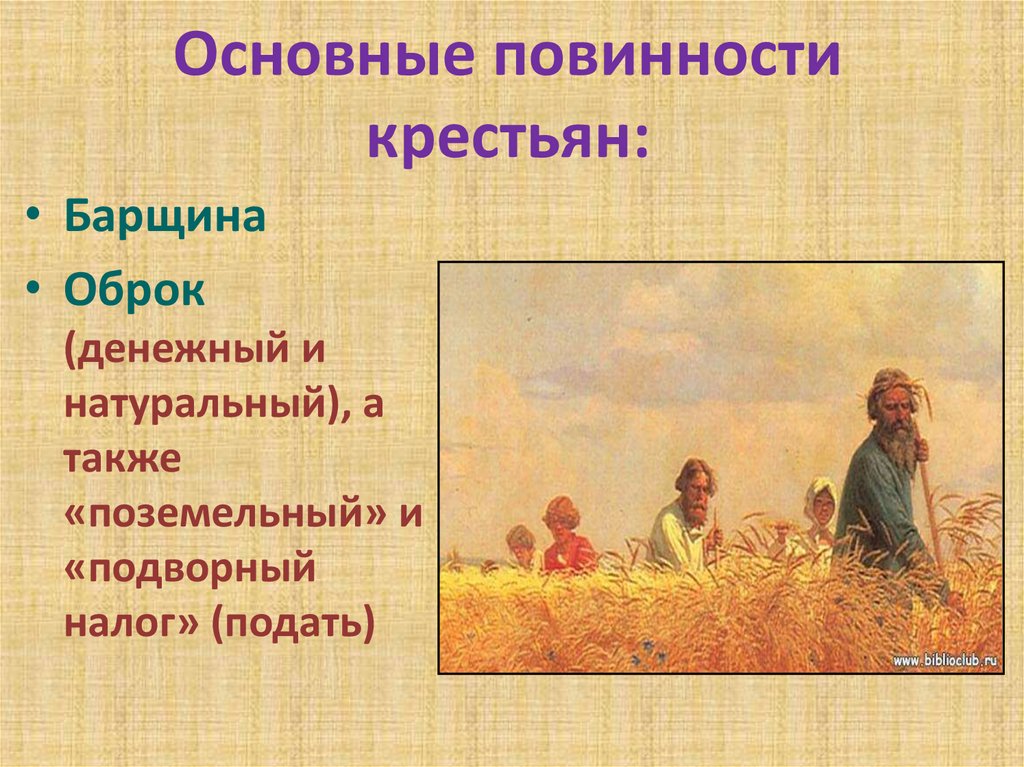 Основные повинности крестьян:

• Барщина
• Оброк (денежный и натуральный), а также «поземельный» и «подворный налог» (подать)

www.biblioclub.ru